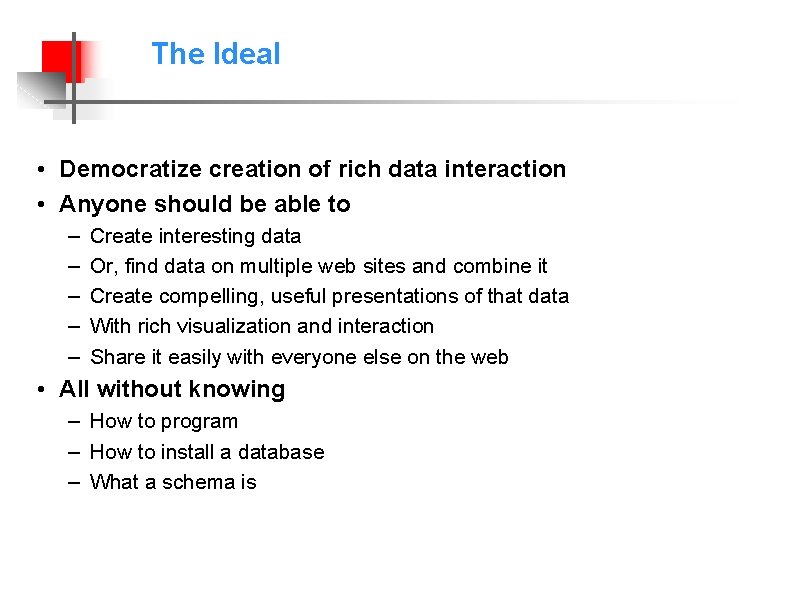 The Ideal

• Democratize creation of rich data interaction
• Anyone should be able to
– Create interesting data
– Or, find data on multiple web sites and combine it
– Create compelling, useful presentations of that data
– With rich visualization and interaction
– Share it easily with everyone else on the web
• All without knowing
– How to program
– How to install a database
– What a schema is